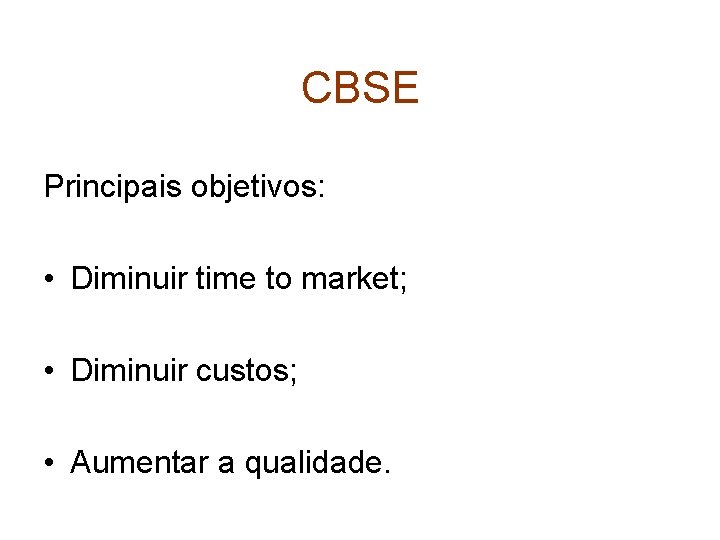 CBSE

Principais objetivos:

• Diminuir time to market;

• Diminuir custos;

• Aumentar a qualidade.